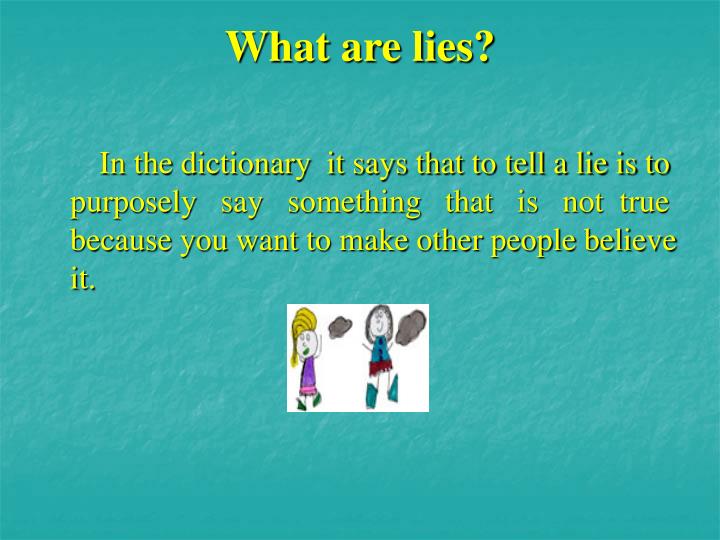 What are lies?

In the dictionary it says that to tell a lie is to purposely say something that is not true because you want to make other people believe it.